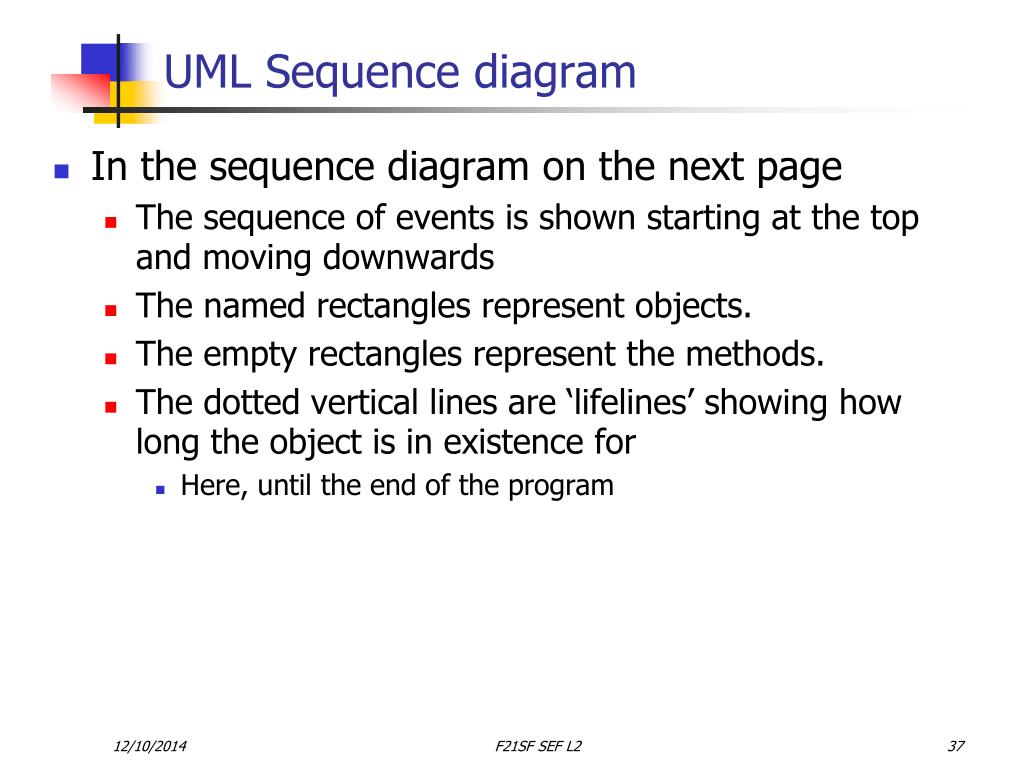 UML Sequence diagram

In the sequence diagram on the next page

The sequence of events is shown starting at the top and moving downwards

The named rectangles represent objects.

The empty rectangles represent the methods.

The dotted vertical lines are ‘lifelines’ showing how long the object is in existence for

Here, until the end of the program

12/10/2014

F21SF SEF L2

37